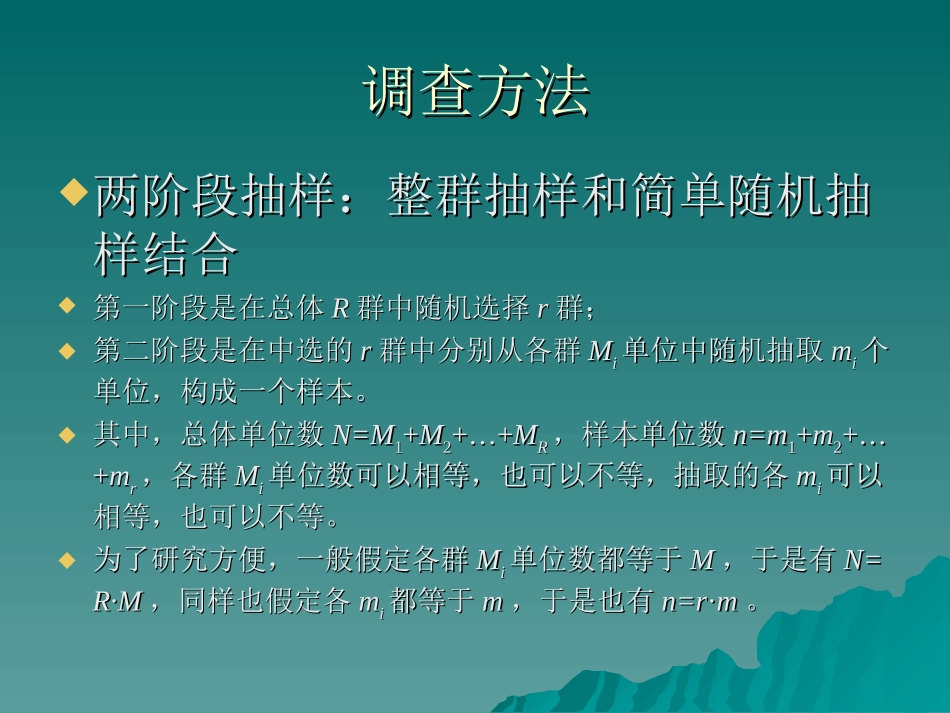 调查方法

• 两阶段抽样：整群抽样和简单随机抽样结合

• 第一阶段是在总体$R$群中随机选择$r$群；

• 第二阶段是在中选的$r$群中分别从各群$M_i$单位中随机抽取$m_i$个单位，构成一个样本。

• 其中，总体单位数$N=M_1+M_2+…+M_R$，样本单位数$n=m_1+m_2+…+m_r$，各群$M_i$单位数可以相等，也可以不等，抽取的各$m_i$可以相等，也可以不等。

• 为了研究方便，一般假定各群$M_i$单位数都等于$M$，于是有$N=R·M$，同样也假定各$m_i$都等于$m$，于是也有$n=r·m$。